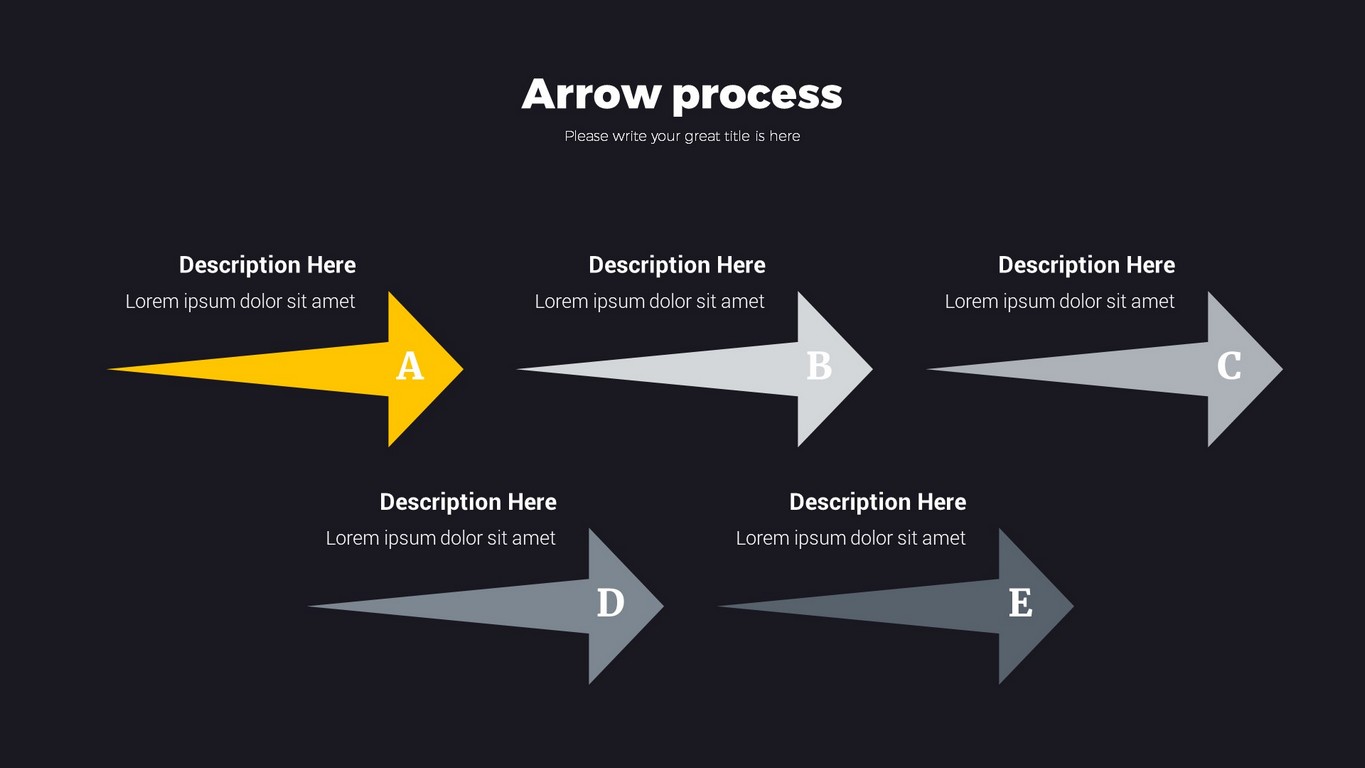 Arrow process

Please write your great title is here

Description Here
Lorem ipsum dolor sit amet

A

Description Here
Lorem ipsum dolor sit amet

B

Description Here
Lorem ipsum dolor sit amet

C

Description Here
Lorem ipsum dolor sit amet

D

Description Here
Lorem ipsum dolor sit amet

E